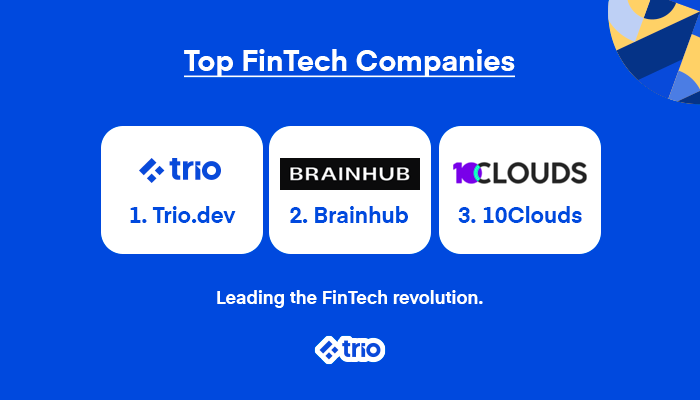 Top FinTech Companies

trio

1. Trio.dev

BRAINHUB

2. Brainhub

10CLOUDS

3. 10Clouds

Leading the FinTech revolution.

trio